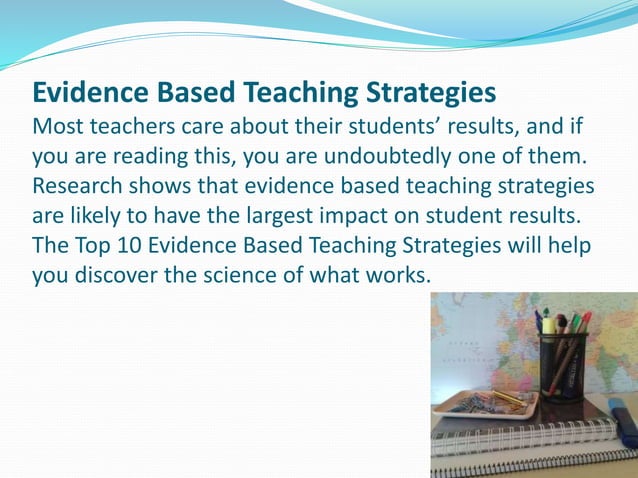 Evidence Based Teaching Strategies
Most teachers care about their students' results, and if you are reading this, you are undoubtedly one of them. Research shows that evidence based teaching strategies are likely to have the largest impact on student results. The Top 10 Evidence Based Teaching Strategies will help you discover the science of what works.